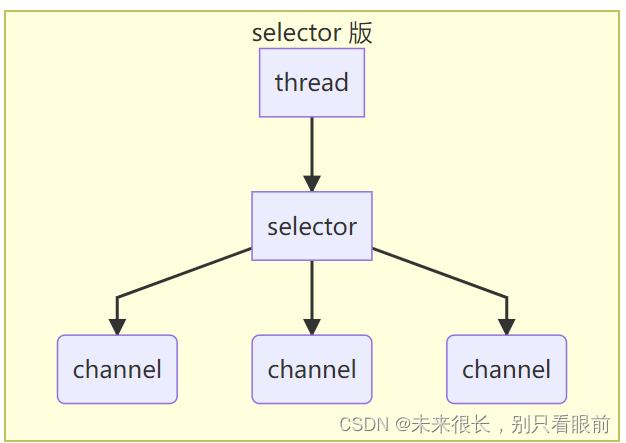 selector 版

thread

selector

channel

channel

channel

CSDN @未来很长，别只看眼前